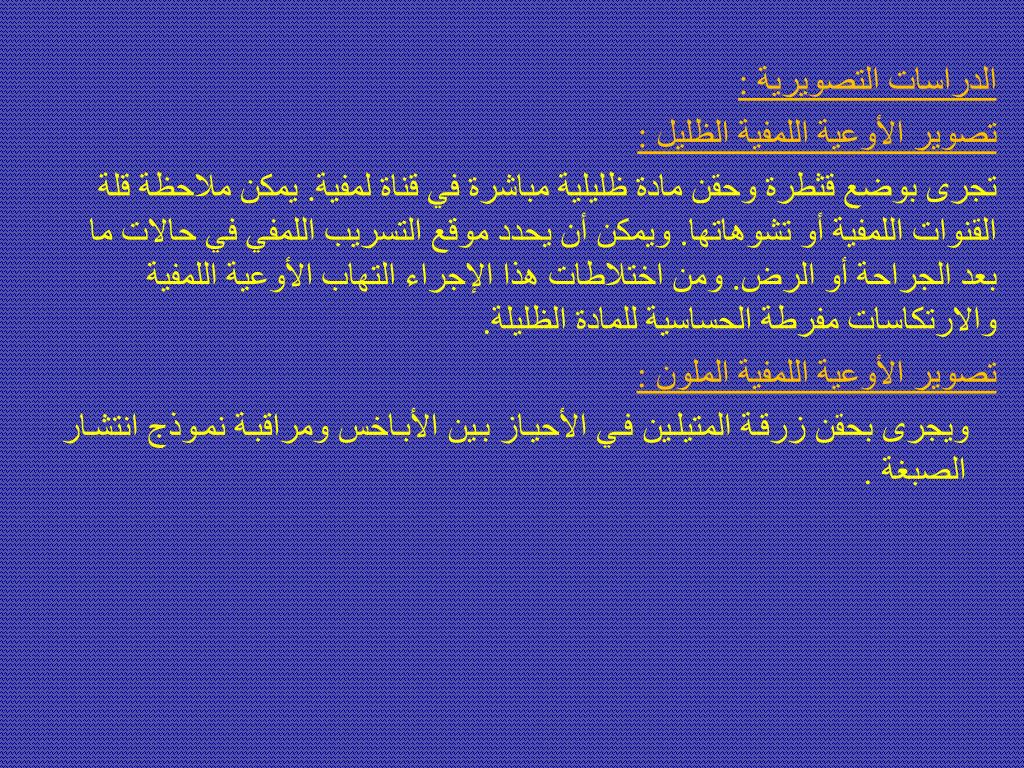 الدراسات التصويرية :

تصوير الأوعية اللمفية الظليل :

تجرى بوضع قثطرة وحقن مادة ظليلية مباشرة في قناة لمفية. يمكن ملاحظة قلة القنوات اللمفية أو تشوهاتها. ويمكن أن يحدد موقع التسريب اللمفي في حالات ما بعد الجراحة أو الرض. ومن اختلاطات هذا الإجراء التهاب الأوعية اللمفية والارتكاسات مفرطة الحساسية للمادة الظليلة.

تصوير الأوعية اللمفية الملون :

ويجرى بحقن زرقة المتيلين في الأحياز بين الأباخس ومراقبة نموذج انتشار الصبغة .